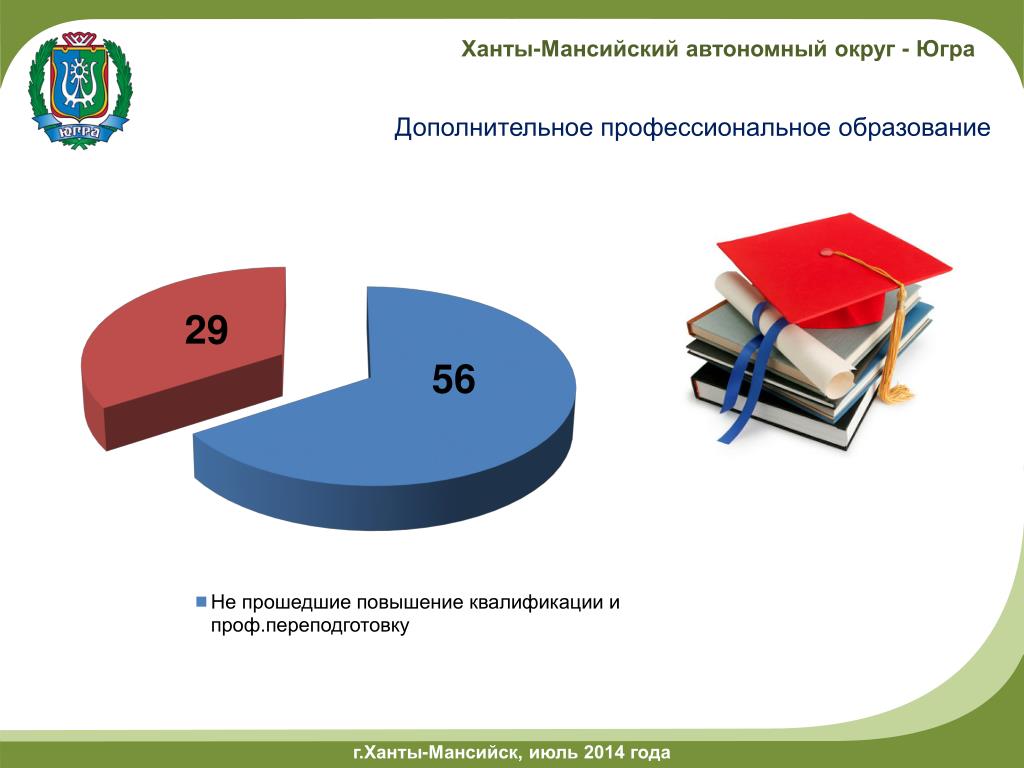 ЮГРА

Ханты-Мансийский автономный округ - Югра

Дополнительное профессиональное образование

29

56

Не прошедшие повышение квалификации и проф.переподготовку

г.Ханты-Мансийск, июль 2014 года